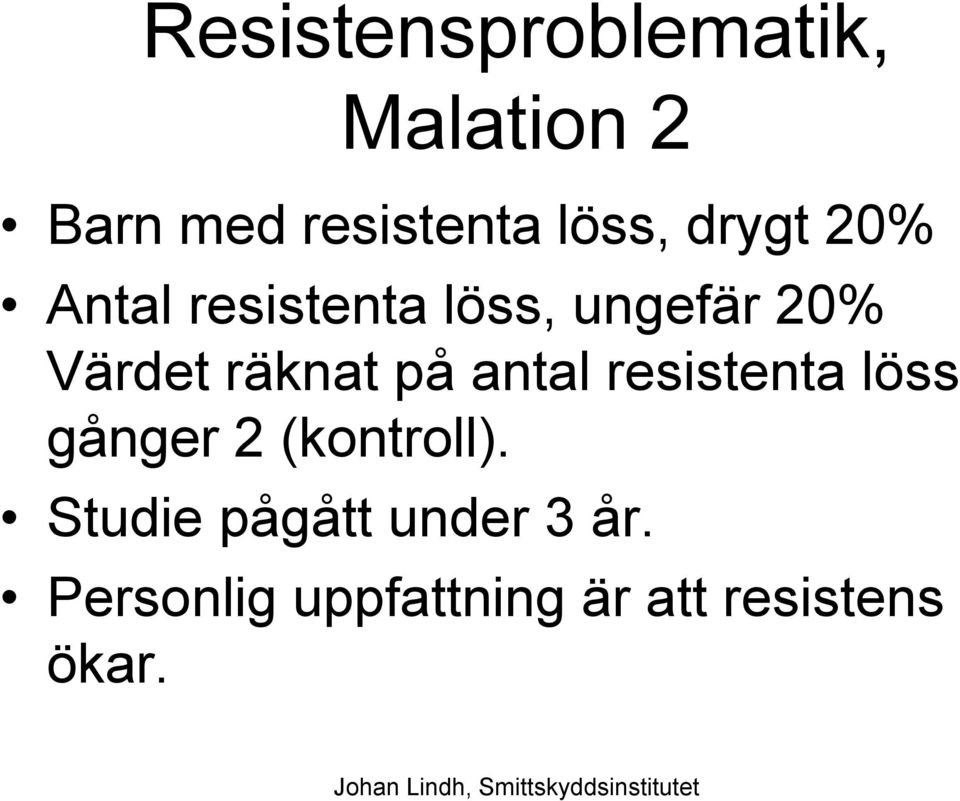 Resistensproblematik, Malation 2

• Barn med resistenta löss, drygt 20%
• Antal resistenta löss, ungefär 20% Värdet räknat på antal resistenta löss gånger 2 (kontroll).
• Studie pågått under 3 år.
• Personlig uppfattning är att resistens ökar.

Johan Lindh, Smittskyddsinstitutet